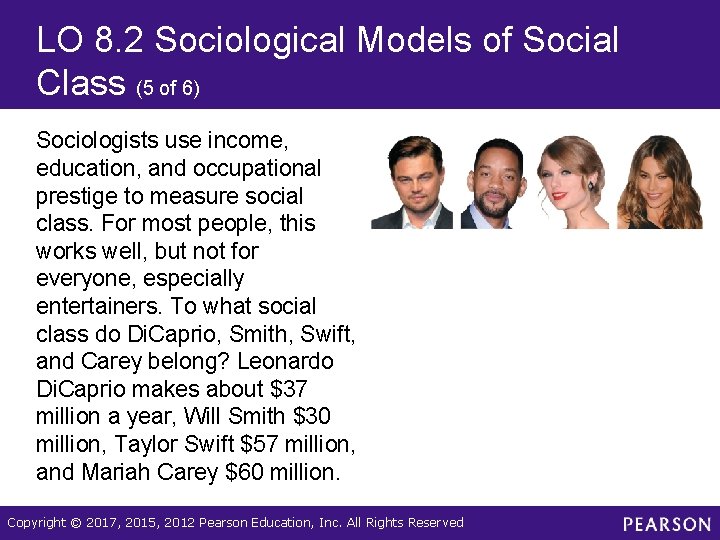 LO 8.2 Sociological Models of Social Class (5 of 6)

Sociologists use income, education, and occupational prestige to measure social class. For most people, this works well, but not for everyone, especially entertainers. To what social class do DiCaprio, Smith, Swift, and Carey belong? Leonardo DiCaprio makes about \$37 million a year, Will Smith \$30 million, Taylor Swift \$57 million, and Mariah Carey \$60 million.

Copyright © 2017, 2015, 2012 Pearson Education, Inc. All Rights Reserved

PEARSON